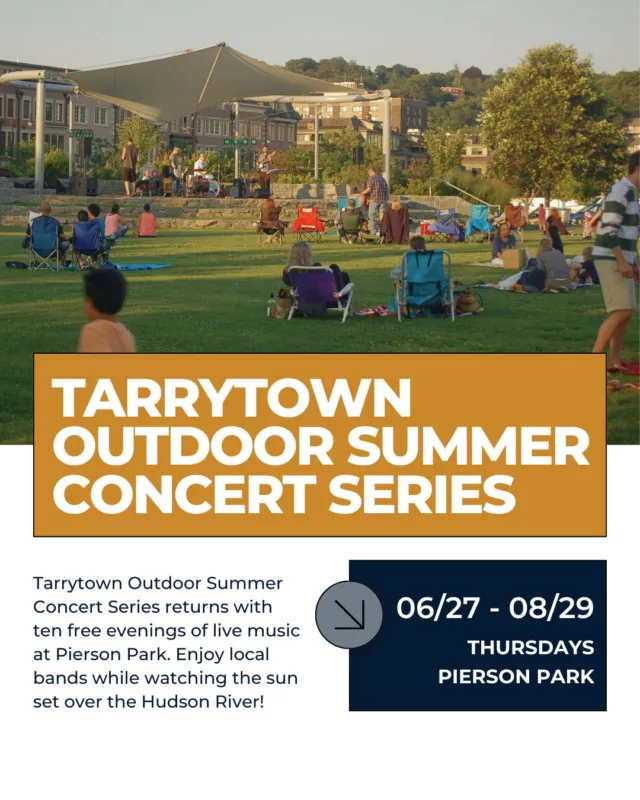 TARRYTOWN OUTDOOR SUMMER CONCERT SERIES

Tarrytown Outdoor Summer Concert Series returns with ten free evenings of live music at Pierson Park. Enjoy local bands while watching the sun set over the Hudson River!

06/27 - 08/29
THURSDAYS
PIERSON PARK